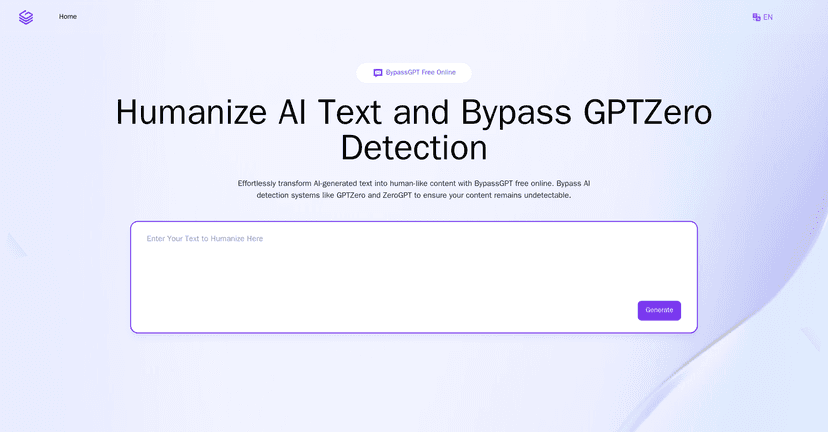 Home

EN

BypassGPT Free Online

Humanize AI Text and Bypass GPTZero Detection

Effortlessly transform AI-generated text into human-like content with BypassGPT free online. Bypass AI detection systems like GPTZero and ZeroGPT to ensure your content remains undetectable.

Enter Your Text to Humanize Here

Generate